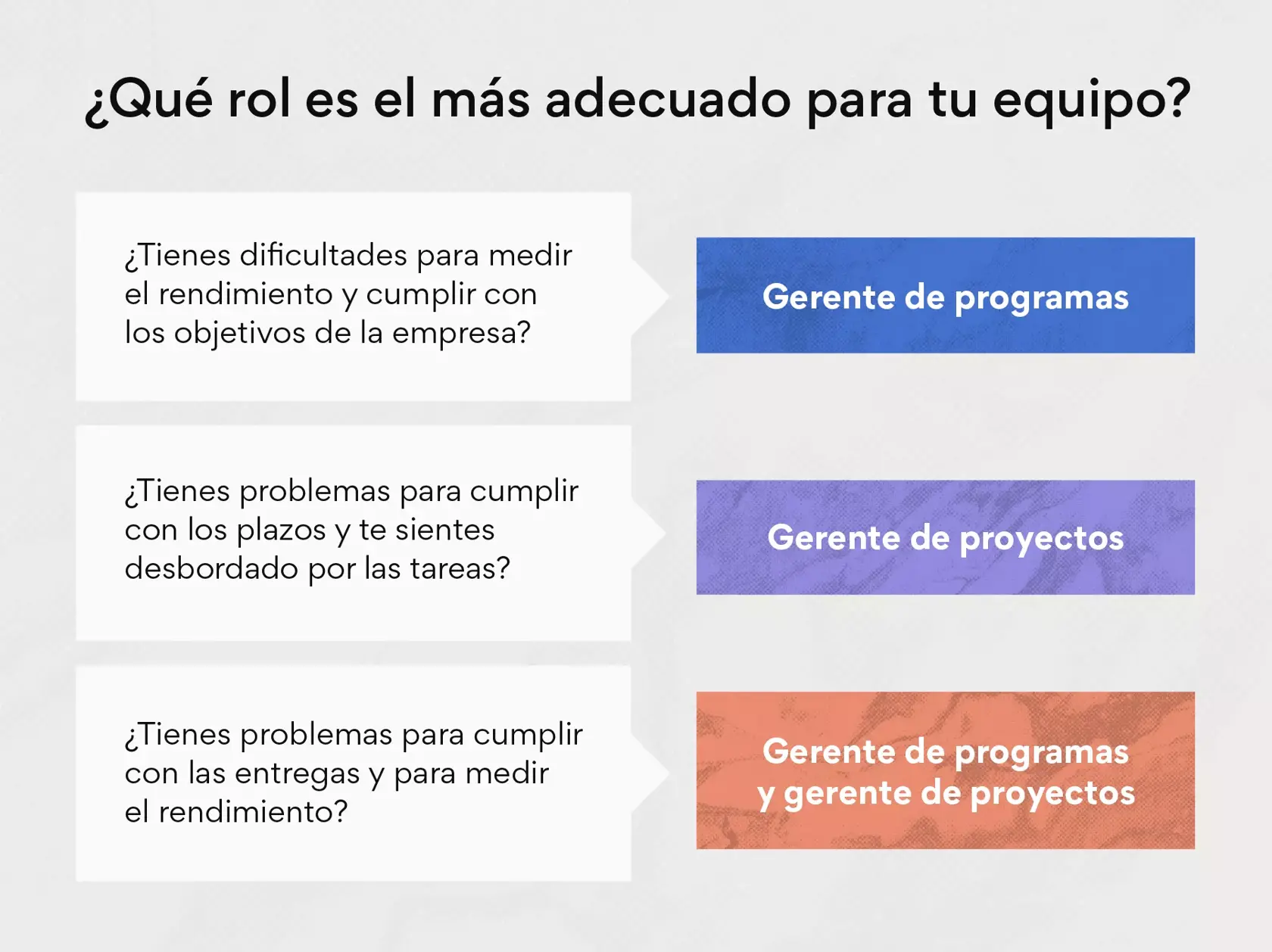 ¿Qué rol es el más adecuado para tu equipo?

¿Tienes dificultades para medir el rendimiento y cumplir con los objetivos de la empresa?

Gerente de programas

¿Tienes problemas para cumplir con los plazos y te sientes desbordado por las tareas?

Gerente de proyectos

¿Tienes problemas para cumplir con las entregas y para medir el rendimiento?

Gerente de programas y gerente de proyectos